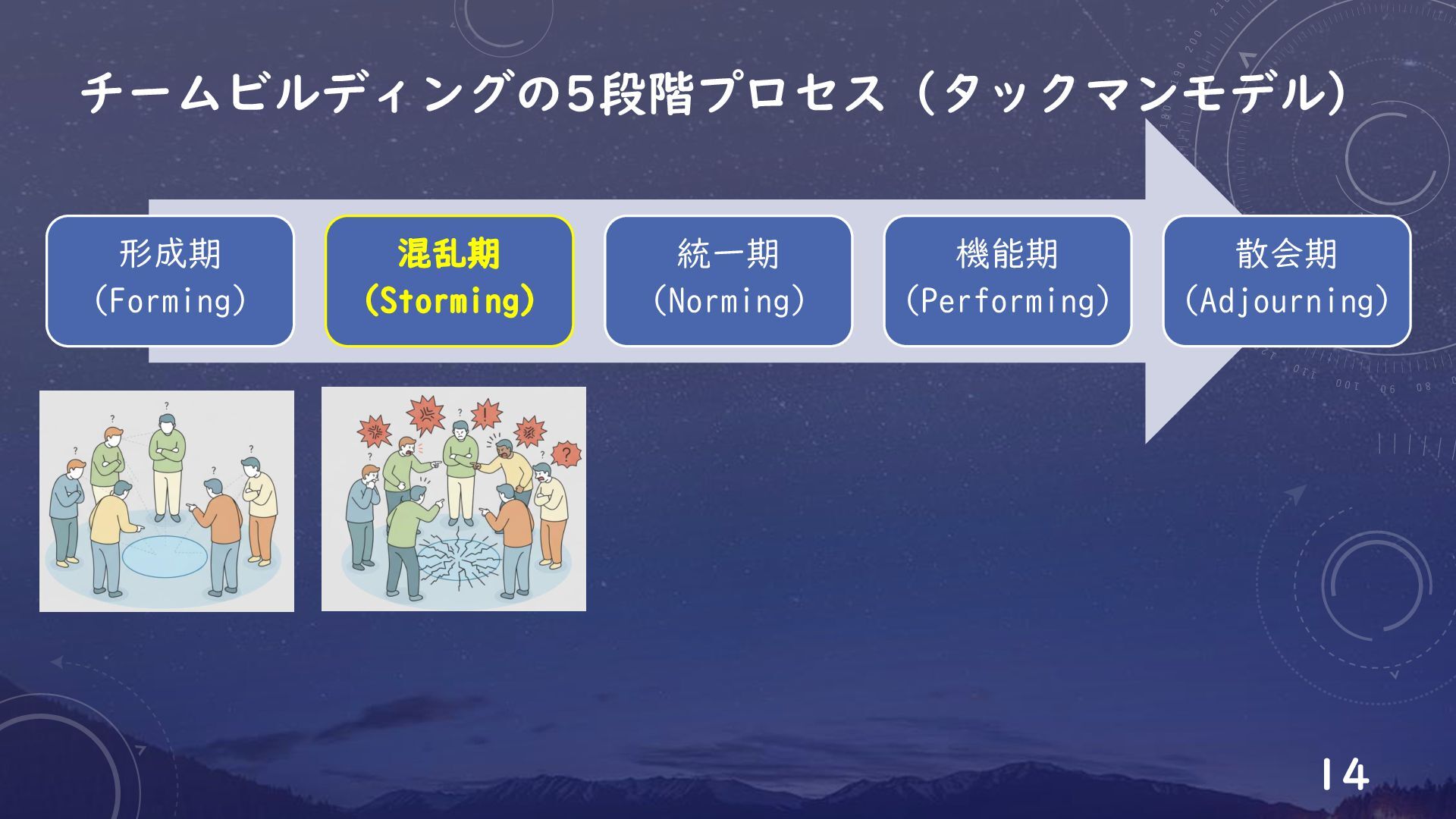 チームビルディングの5段階プロセス（タックマンモデル）

形成期
(Forming)

混乱期
(Storming)

統一期
(Norming)

機能期
(Performing)

散会期
(Adjourning)

14